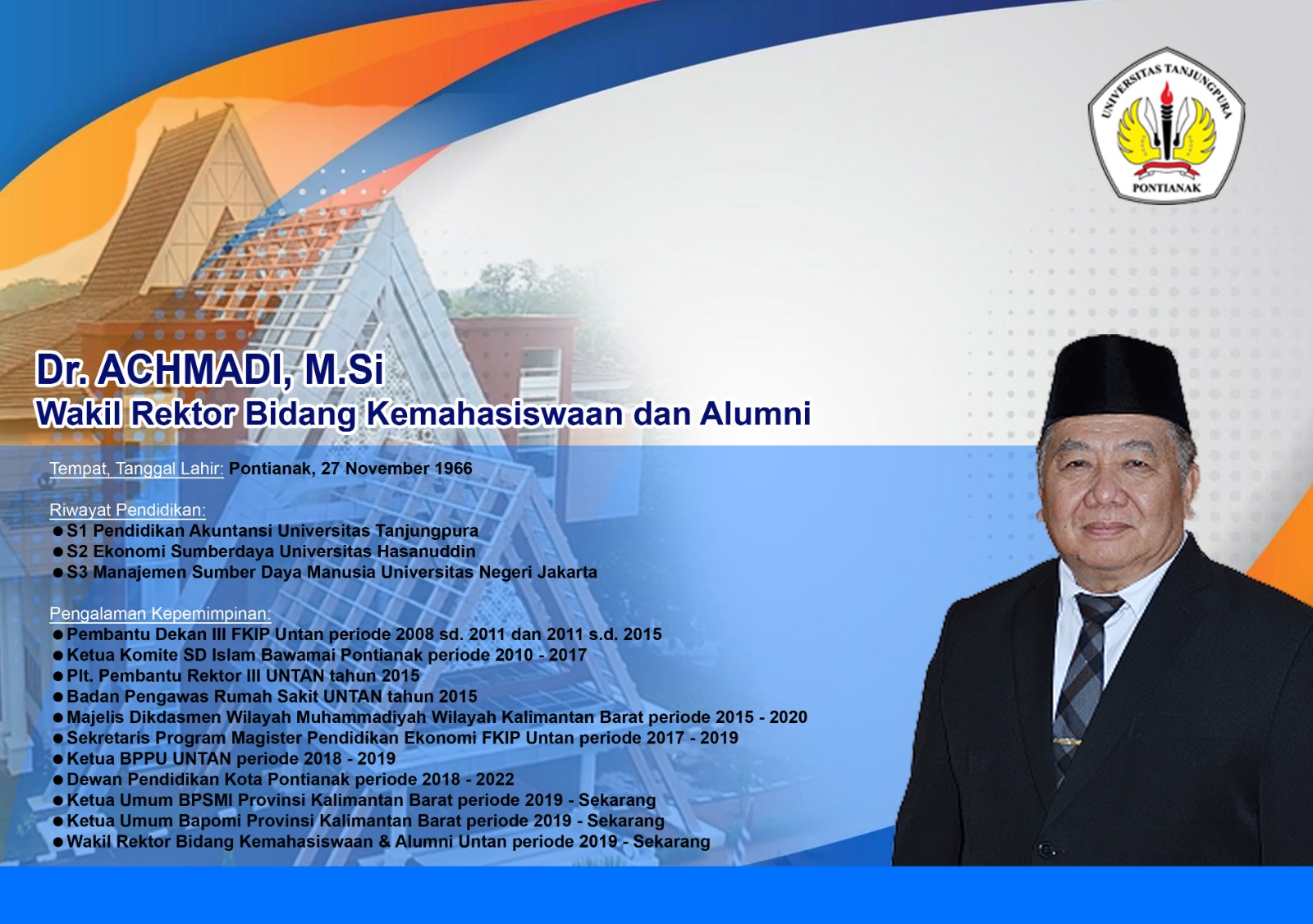 UNIVERSITAS TANJUNGPURA
PONTIANAK

Dr. ACHMADI, M.Si
Wakil Rektor Bidang Kemahasiswaan dan Alumni

Tempat, Tanggal Lahir: Pontianak, 27 November 1966

Riwayat Pendidikan:
● S1 Pendidikan Akuntansi Universitas Tanjungpura
● S2 Ekonomi Sumberdaya Universitas Hasanuddin
● S3 Manajemen Sumber Daya Manusia Universitas Negeri Jakarta

Pengalaman Kepemimpinan:
● Pembantu Dekan III FKIP Untan periode 2008 sd. 2011 dan 2011 s.d. 2015
● Ketua Komite SD Islam Bawamai Pontianak periode 2010 - 2017
● Plt. Pembantu Rektor III UNTAN tahun 2015
● Badan Pengawas Rumah Sakit UNTAN tahun 2015
● Majelis Dikdasmen Wilayah Muhammadiyah Wilayah Kalimantan Barat periode 2015 - 2020
● Sekretaris Program Magister Pendidikan Ekonomi FKIP Untan periode 2017 - 2019
● Ketua BPPU UNTAN periode 2018 - 2019
● Dewan Pendidikan Kota Pontianak periode 2018 - 2022
● Ketua Umum BPSMI Provinsi Kalimantan Barat periode 2019 - Sekarang
● Ketua Umum Bapomi Provinsi Kalimantan Barat periode 2019 - Sekarang
● Wakil Rektor Bidang Kemahasiswaan & Alumni Untan periode 2019 - Sekarang